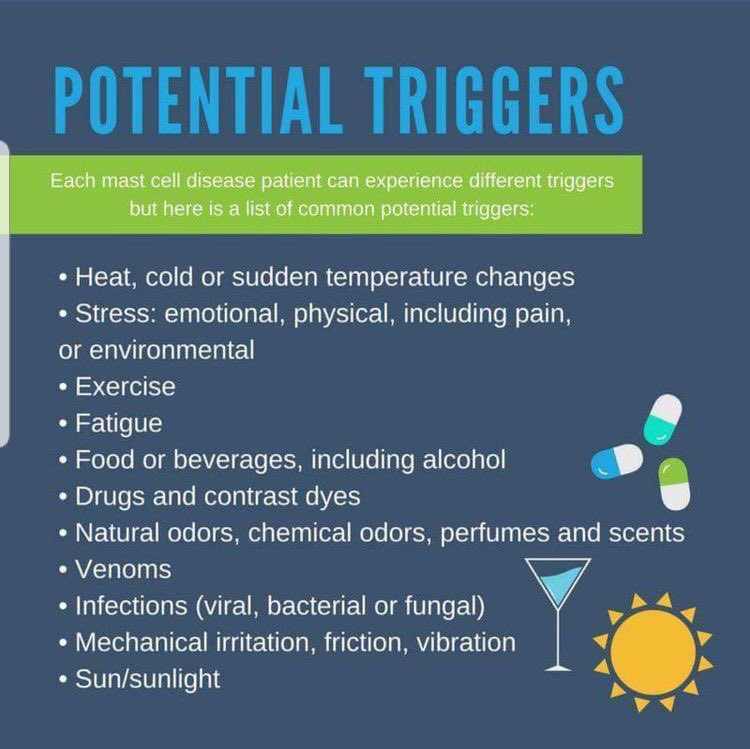 POTENTIAL TRIGGERS

Each mast cell disease patient can experience different triggers but here is a list of common potential triggers:

• Heat, cold or sudden temperature changes
• Stress: emotional, physical, including pain, or environmental
• Exercise
• Fatigue
• Food or beverages, including alcohol
• Drugs and contrast dyes
• Natural odors, chemical odors, perfumes and scents
• Venoms
• Infections (viral, bacterial or fungal)
• Mechanical irritation, friction, vibration
• Sun/sunlight